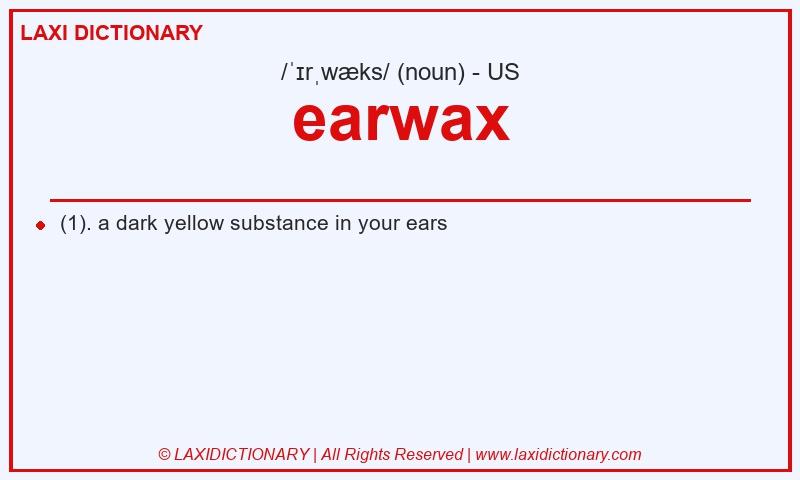 LAXI DICTIONARY

/ˈɪrˌwæks/ (noun) - US

earwax

(1). a dark yellow substance in your ears

© LAXIDICTIONARY | All Rights Reserved | www.laxidictionary.com